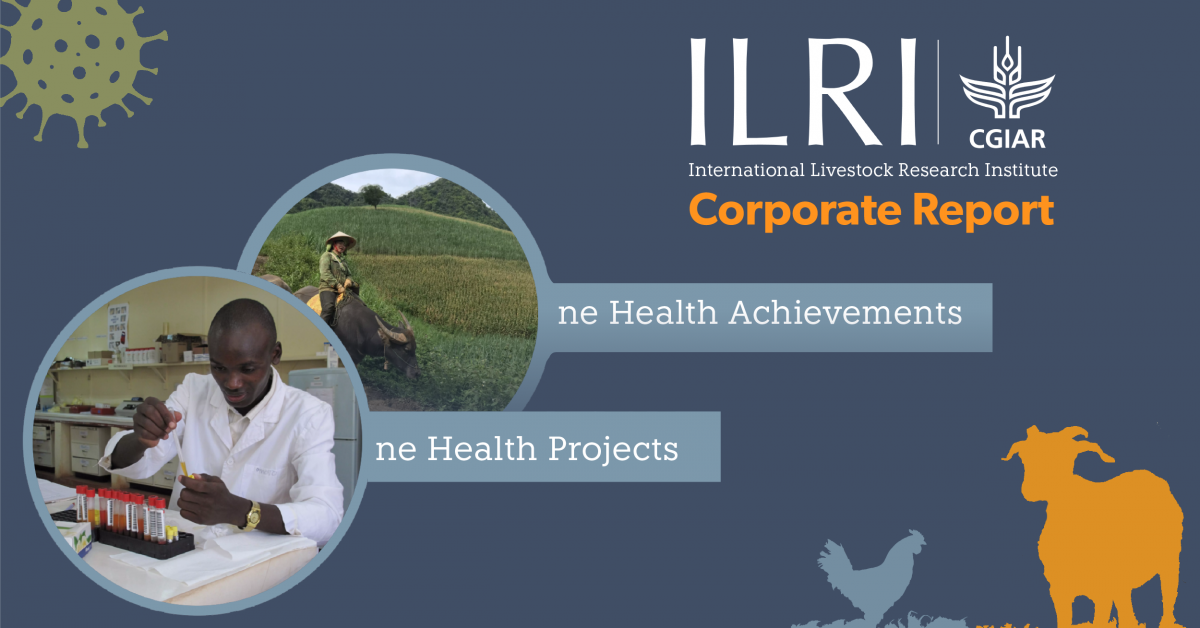 ILRI
CGIAR
International Livestock Research Institute
Corporate Report

ne Health Achievements

ne Health Projects